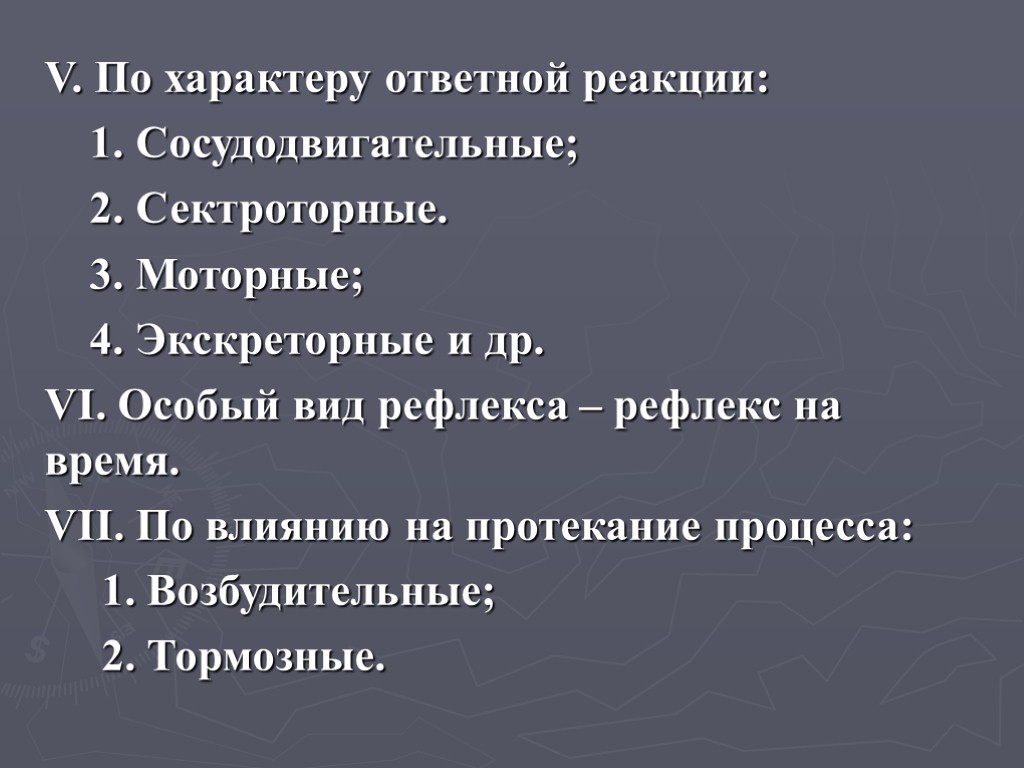 V. По характеру ответной реакции:

1. Сосудодвигательные;

2. Сектроторные.

3. Моторные;

4. Экскреторные и др.

VI. Особый вид рефлекса – рефлекс на время.

VII. По влиянию на протекание процесса:

1. Возбудительные;

2. Тормозные.